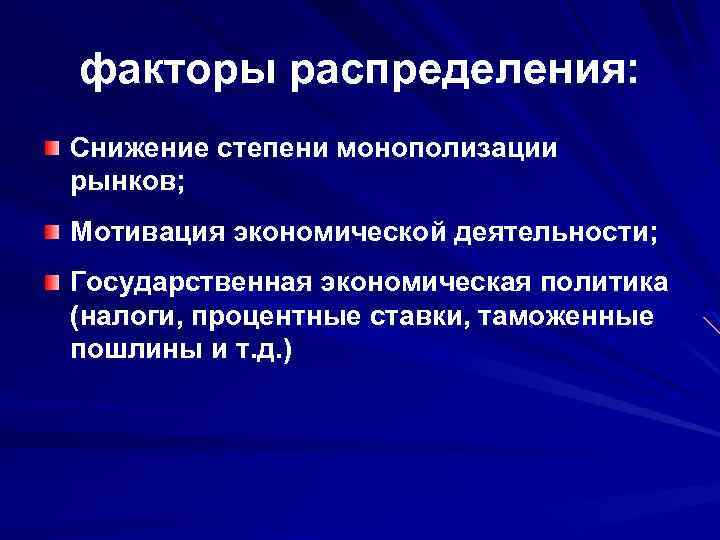 факторы распределения:

Снижение степени монополизации рынков;

Мотивация экономической деятельности;

Государственная экономическая политика (налоги, процентные ставки, таможенные пошлины и т.д.)